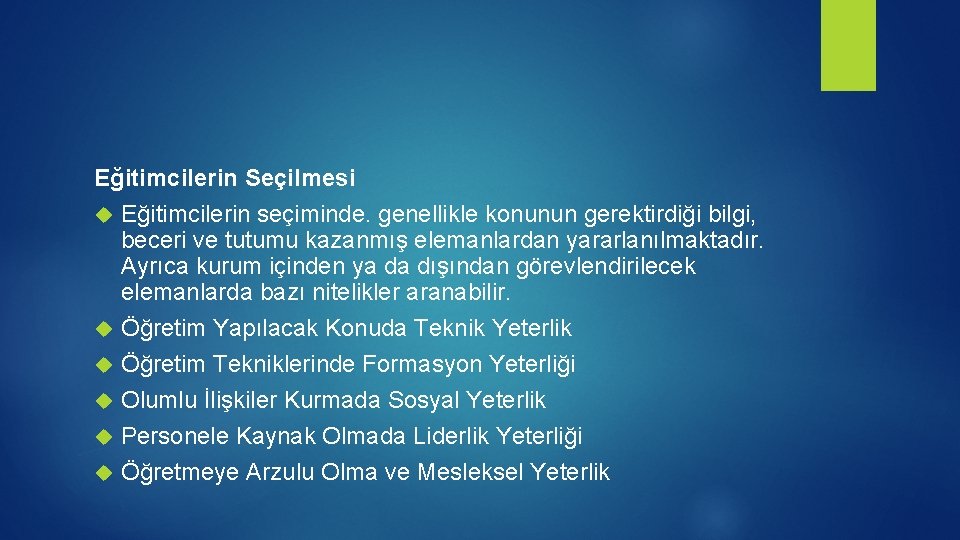 Eğitimcilerin Seçilmesi

Eğitimcilerin seçiminde. genellikle konunun gerektirdiği bilgi, beceri ve tutumu kazanmış elemanlardan yararlanılmaktadır. Ayrıca kurum içinden ya da dışından görevlendirilecek elemanlarda bazı nitelikler aranabilir.

Öğretim Yapılacak Konuda Teknik Yeterlik

Öğretim Tekniklerinde Formasyon Yeterliği

Olumlu İlişkiler Kurmada Sosyal Yeterlik

Personele Kaynak Olmada Liderlik Yeterliği

Öğretmeye Arzulu Olma ve Mesleksel Yeterlik